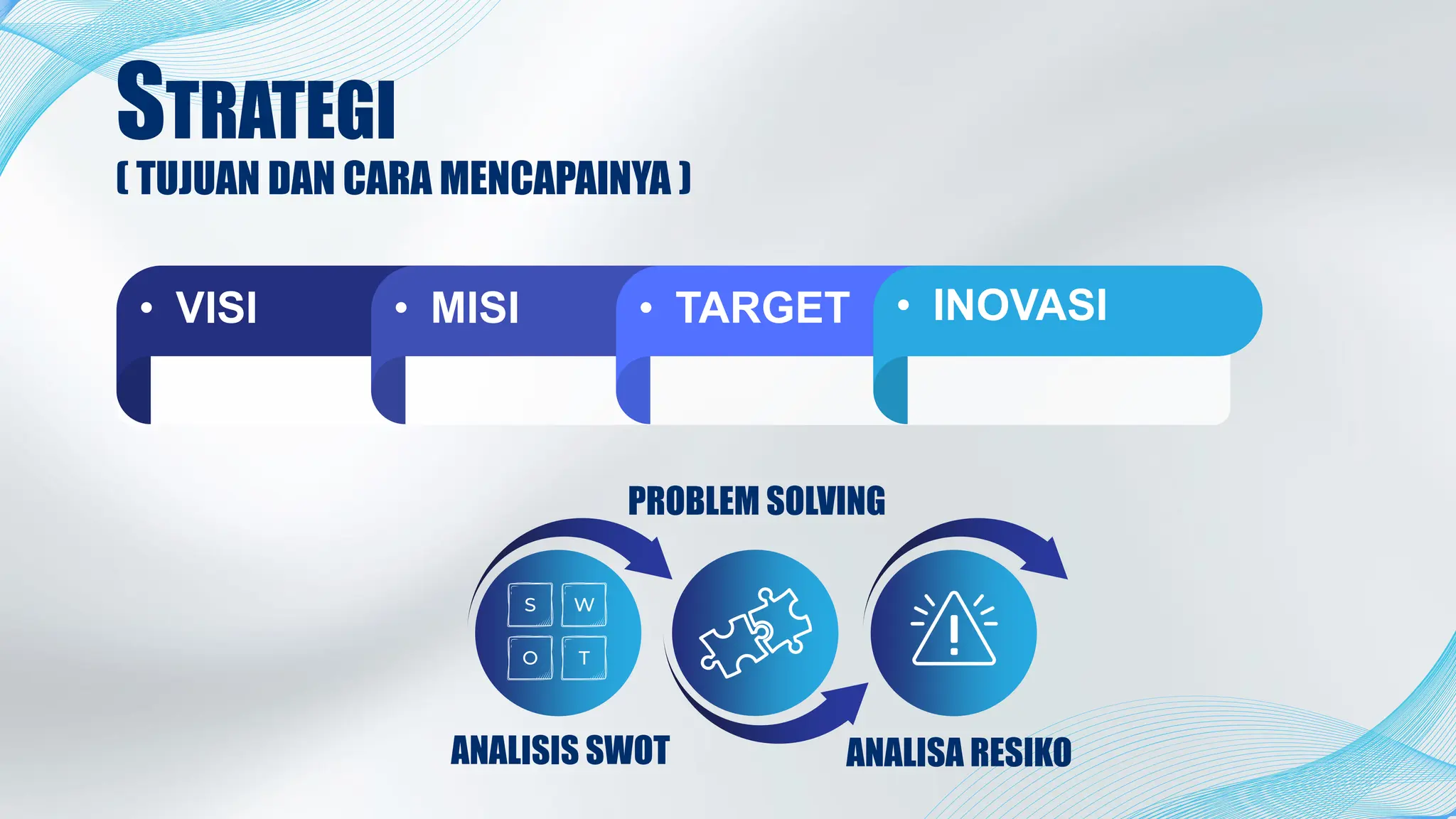 STRATEGI
( TUJUAN DAN CARA MENCAPAINYA )

• VISI

• MISI

• TARGET

• INOVASI

PROBLEM SOLVING

S W O T

ANALISIS SWOT

ANALISA RESIKO